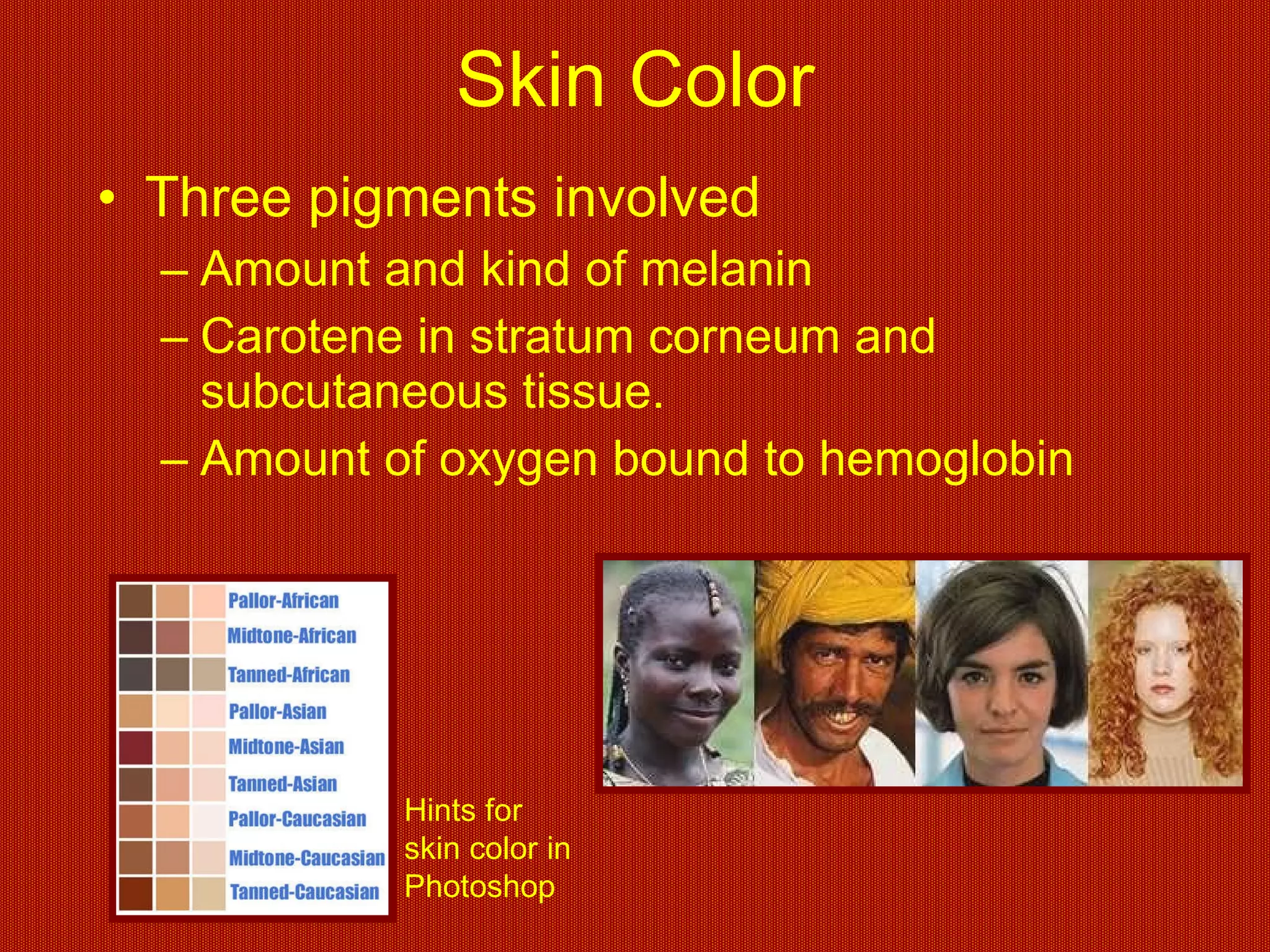 Skin Color

• Three pigments involved
– Amount and kind of melanin
– Carotene in stratum corneum and subcutaneous tissue.
– Amount of oxygen bound to hemoglobin

Pallor-African
Midtone-African
Tanned-African
Pallor-Asian
Midtone-Asian
Tanned-Asian
Pallor-Caucasian
Midtone-Caucasian
Tanned-Caucasian

Hints for skin color in Photoshop